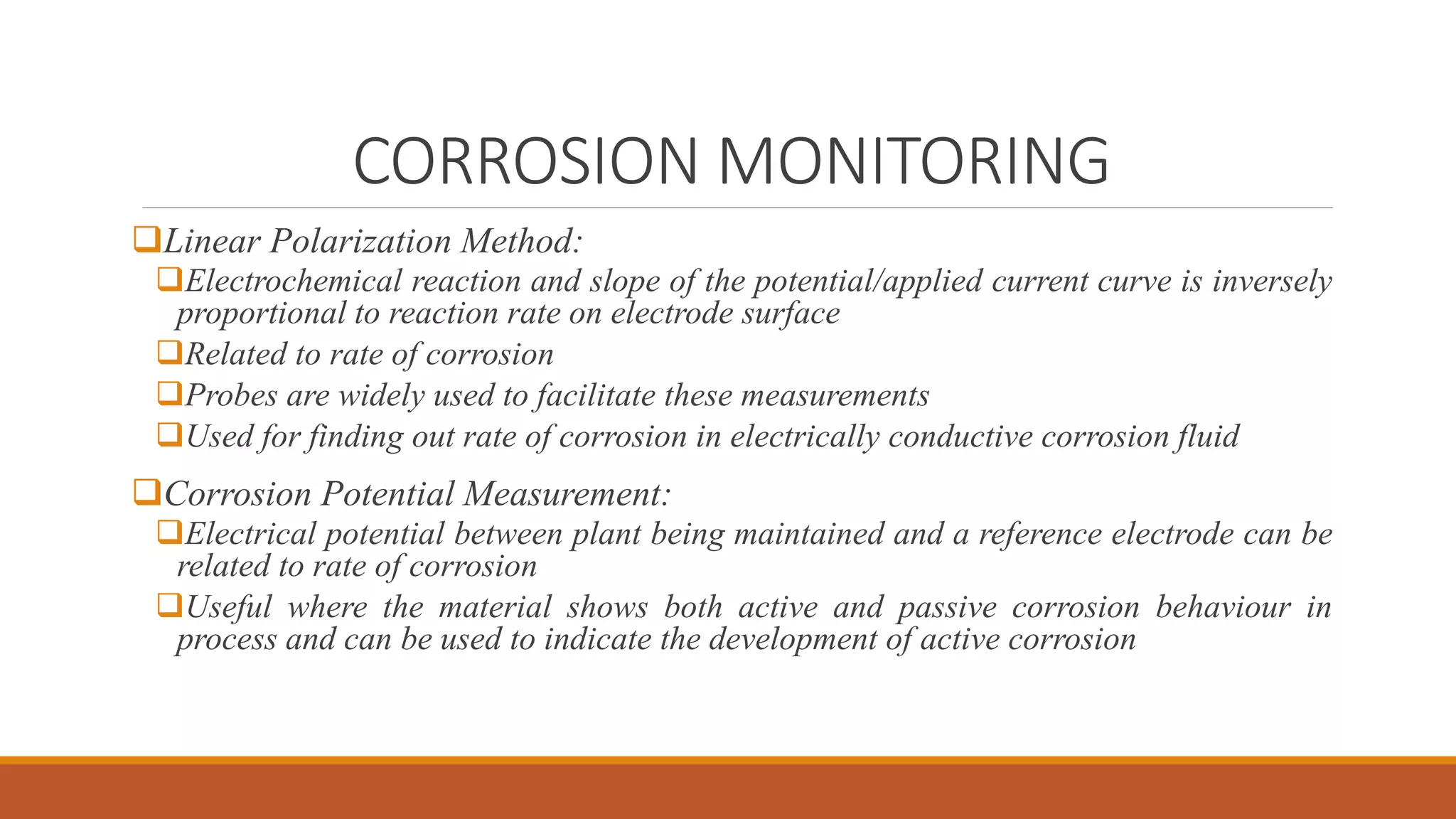 CORROSION MONITORING

❑Linear Polarization Method:

❑Electrochemical reaction and slope of the potential/applied current curve is inversely proportional to reaction rate on electrode surface

❑Related to rate of corrosion

❑Probes are widely used to facilitate these measurements

❑Used for finding out rate of corrosion in electrically conductive corrosion fluid

❑Corrosion Potential Measurement:

❑Electrical potential between plant being maintained and a reference electrode can be related to rate of corrosion

❑Useful where the material shows both active and passive corrosion behaviour in process and can be used to indicate the development of active corrosion